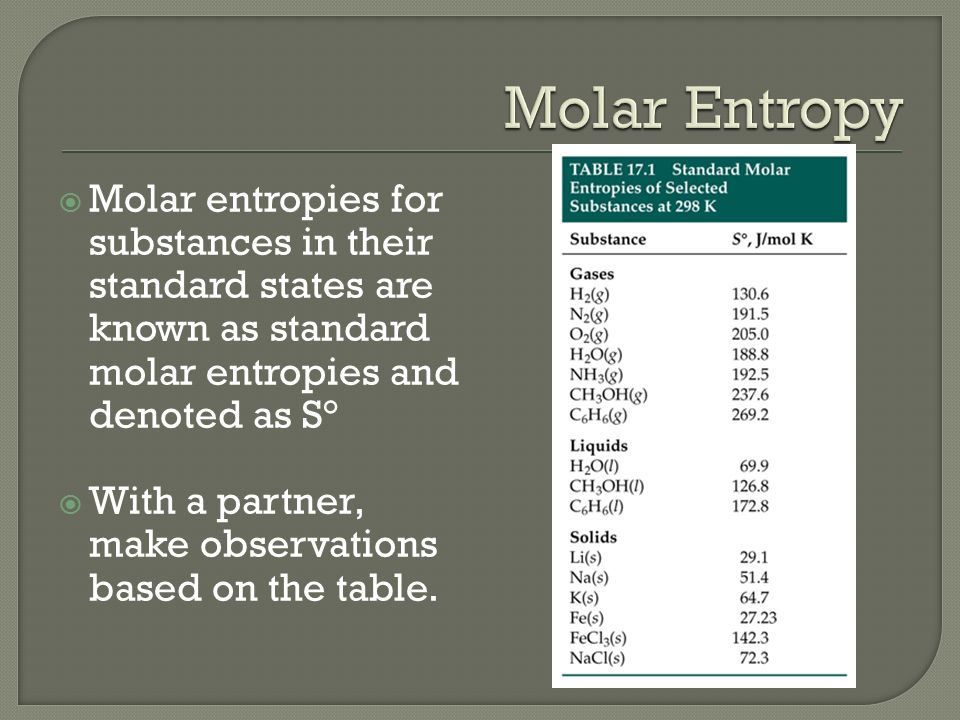 Molar Entropy

Molar entropies for substances in their standard states are known as standard molar entropies and denoted as S°

With a partner, make observations based on the table.

TABLE 17.1 Standard Molar Entropies of Selected Substances at 298 K

| Substance | S°, J/mol K |
|---|---|
| **Gases** | |
| $H_2(g)$ | 130.6 |
| $N_2(g)$ | 191.5 |
| $O_2(g)$ | 205.0 |
| $H_2O(g)$ | 188.8 |
| $NH_3(g)$ | 192.5 |
| $CH_3OH(g)$ | 237.6 |
| $C_6H_6(g)$ | 269.2 |
| **Liquids** | |
| $H_2O(l)$ | 69.9 |
| $CH_3OH(l)$ | 126.8 |
| $C_6H_6(l)$ | 172.8 |
| **Solids** | |
| $Li(s)$ | 29.1 |
| $Na(s)$ | 51.4 |
| $K(s)$ | 64.7 |
| $Fe(s)$ | 27.23 |
| $FeCl_3(s)$ | 142.3 |
| $NaCl(s)$ | 72.3 |